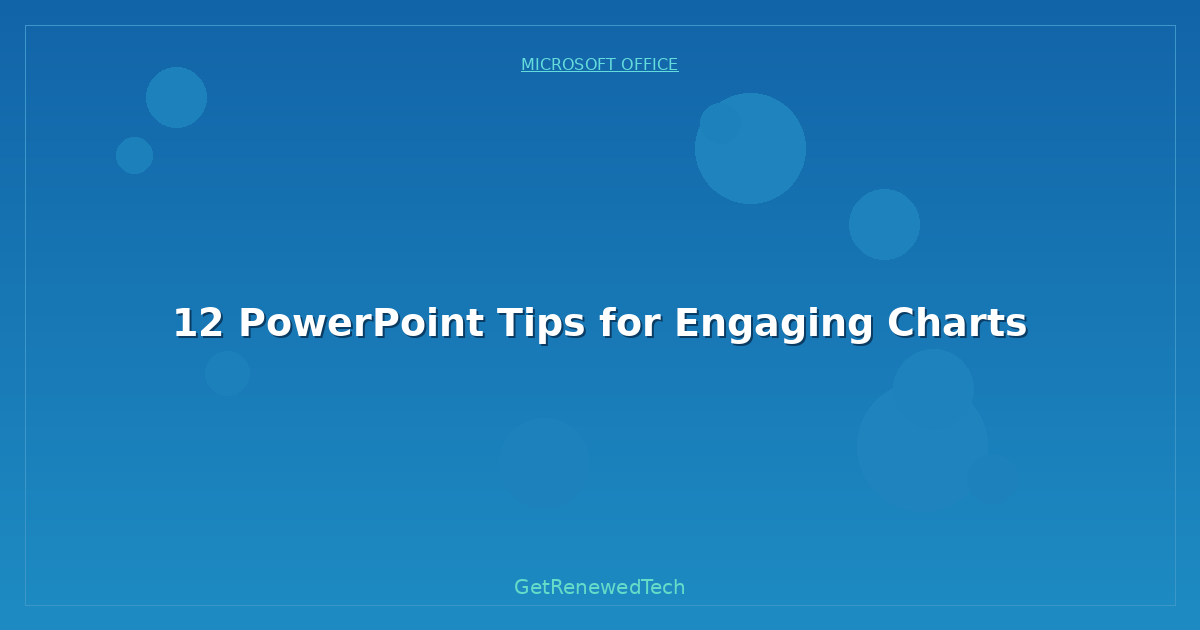 MICROSOFT OFFICE

12 PowerPoint Tips for Engaging Charts

GetRenewedTech